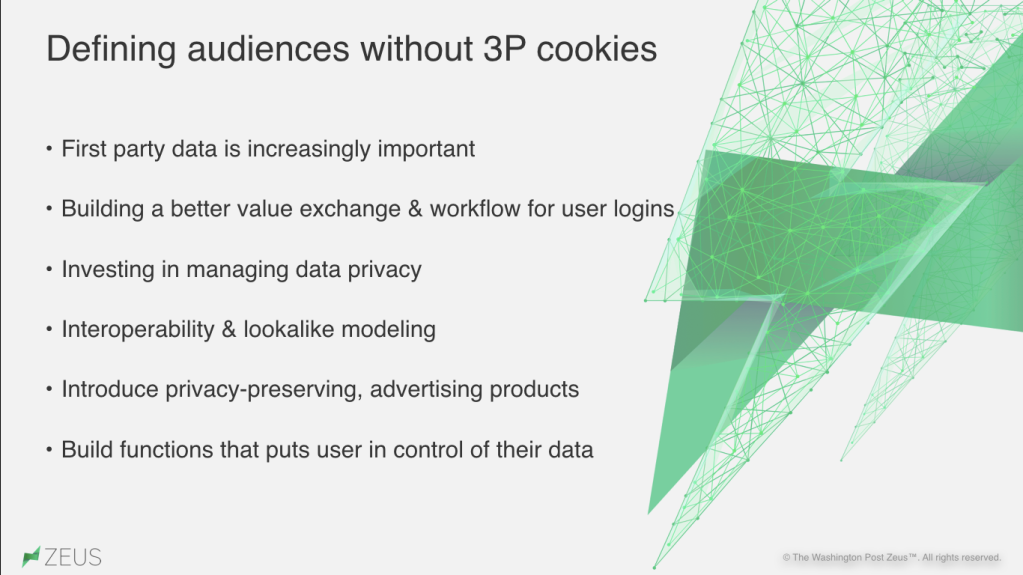 Defining audiences without 3P cookies

• First party data is increasingly important

• Building a better value exchange & workflow for user logins

• Investing in managing data privacy

• Interoperability & lookalike modeling

• Introduce privacy-preserving, advertising products

• Build functions that puts user in control of their data

ZEUS

© The Washington Post Zeus™. All rights reserved.